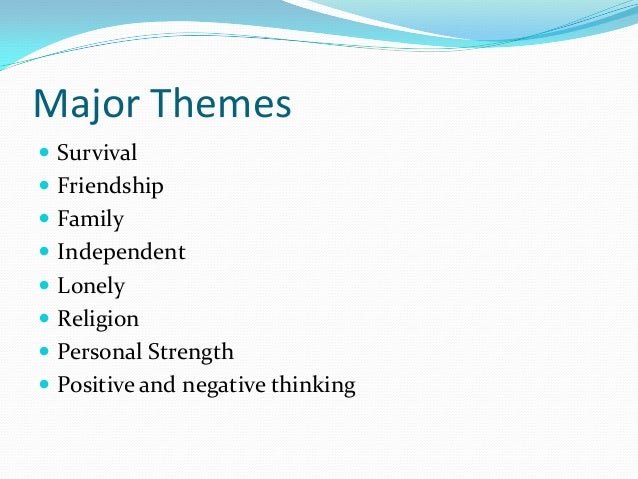 Major Themes

- Survival
- Friendship
- Family
- Independent
- Lonely
- Religion
- Personal Strength
- Positive and negative thinking